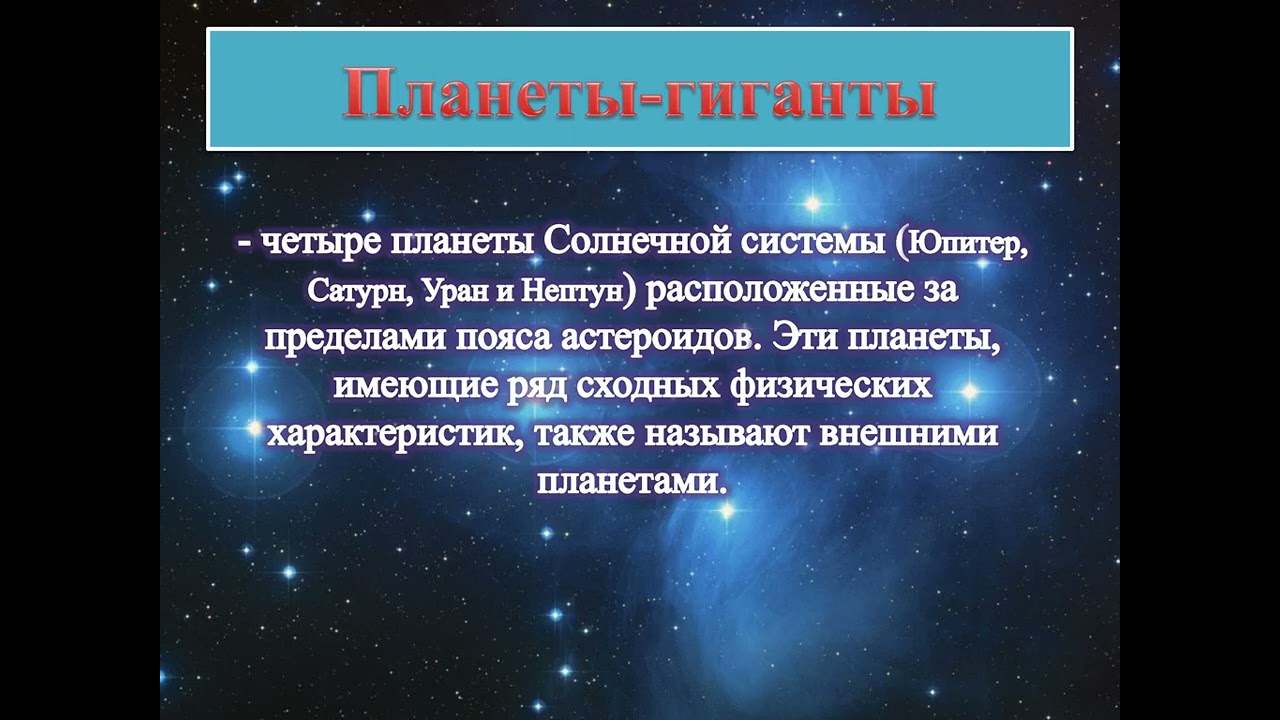 Планеты-гиганты

- четыре планеты Солнечной системы (Юпитер, Сатурн, Уран и Нептун) расположенные за пределами пояса астероидов. Эти планеты, имеющие ряд сходных физических характеристик, также называют внешними планетами.